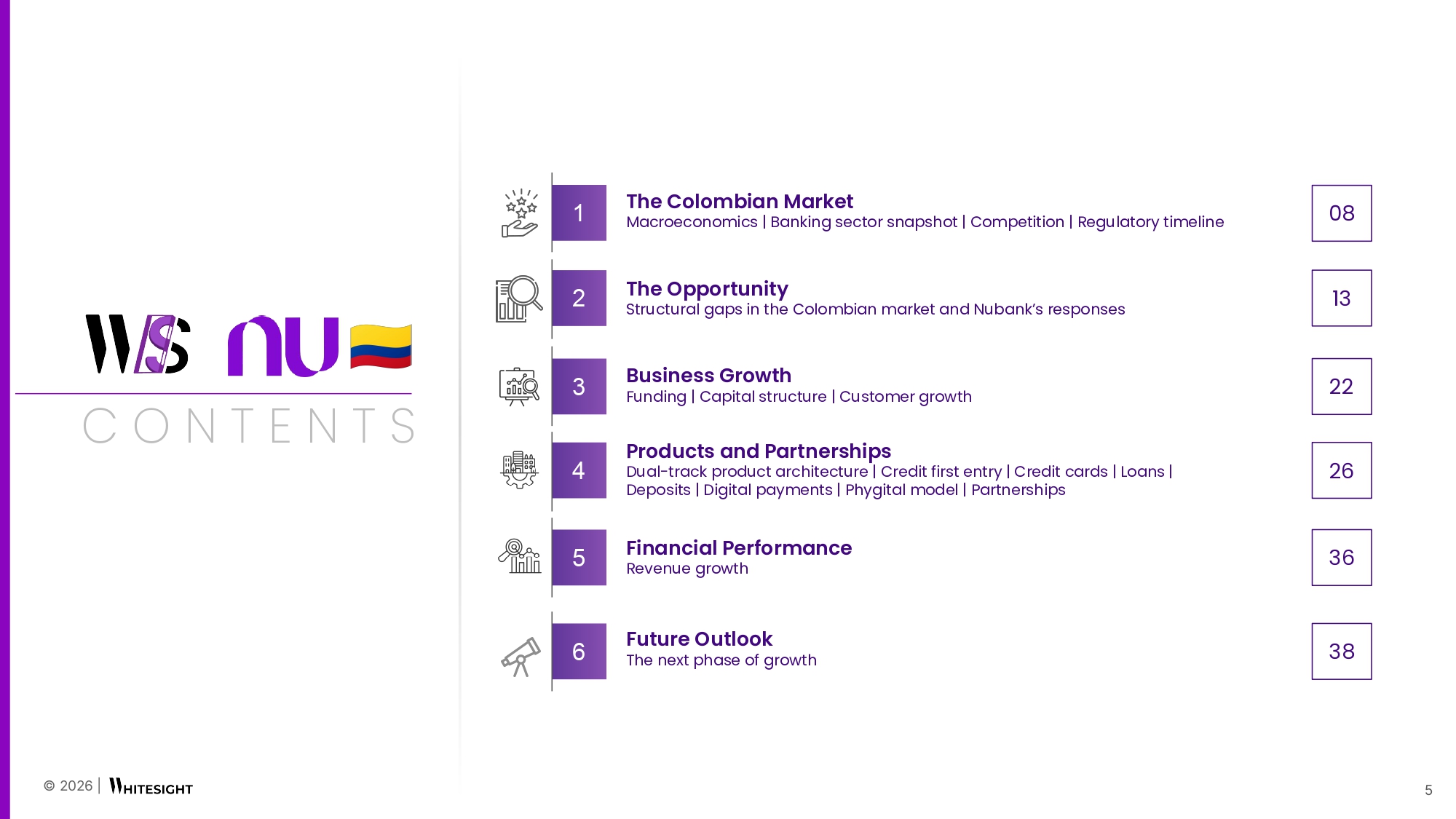 WS nu

CONTENTS

1 The Colombian Market
Macroeconomics | Banking sector snapshot | Competition | Regulatory timeline
08

2 The Opportunity
Structural gaps in the Colombian market and Nubank's responses
13

3 Business Growth
Funding | Capital structure | Customer growth
22

4 Products and Partnerships
Dual-track product architecture | Credit first entry | Credit cards | Loans | Deposits | Digital payments | Phygital model | Partnerships
26

5 Financial Performance
Revenue growth
36

6 Future Outlook
The next phase of growth
38

© 2026 | WHITESIGHT

5